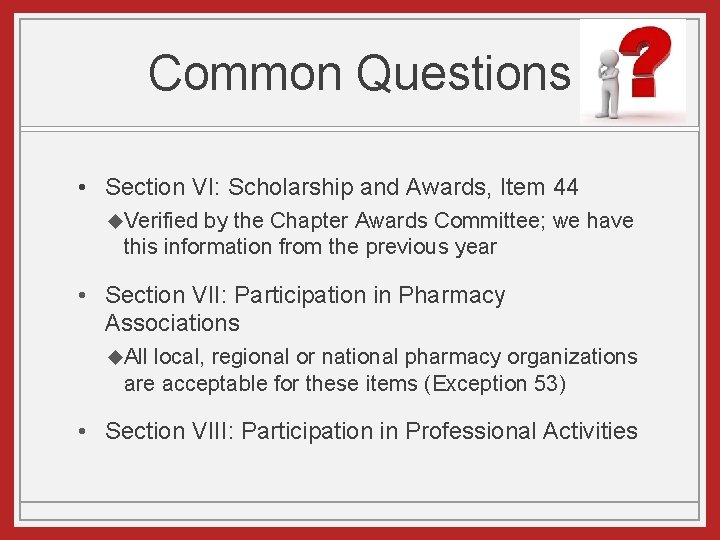 Common Questions

?

• Section VI: Scholarship and Awards, Item 44
◆Verified by the Chapter Awards Committee; we have this information from the previous year

• Section VII: Participation in Pharmacy Associations
◆All local, regional or national pharmacy organizations are acceptable for these items (Exception 53)

• Section VIII: Participation in Professional Activities